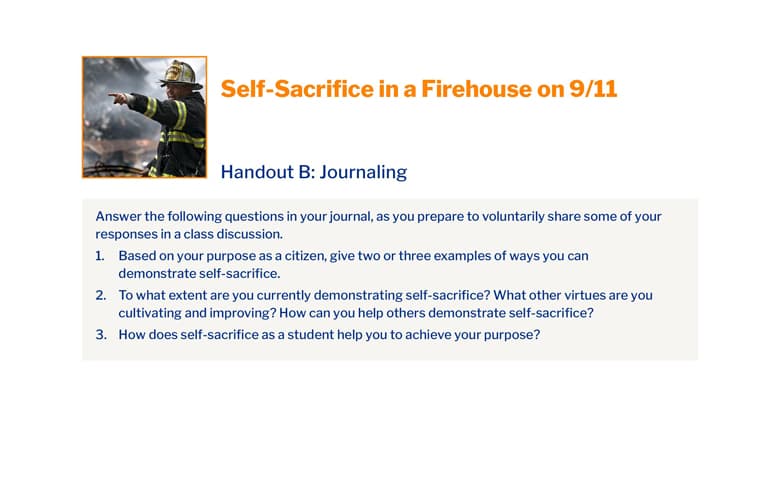 Self-Sacrifice in a Firehouse on 9/11

Handout B: Journaling

Answer the following questions in your journal, as you prepare to voluntarily share some of your responses in a class discussion.

1. Based on your purpose as a citizen, give two or three examples of ways you can demonstrate self-sacrifice.
2. To what extent are you currently demonstrating self-sacrifice? What other virtues are you cultivating and improving? How can you help others demonstrate self-sacrifice?
3. How does self-sacrifice as a student help you to achieve your purpose?